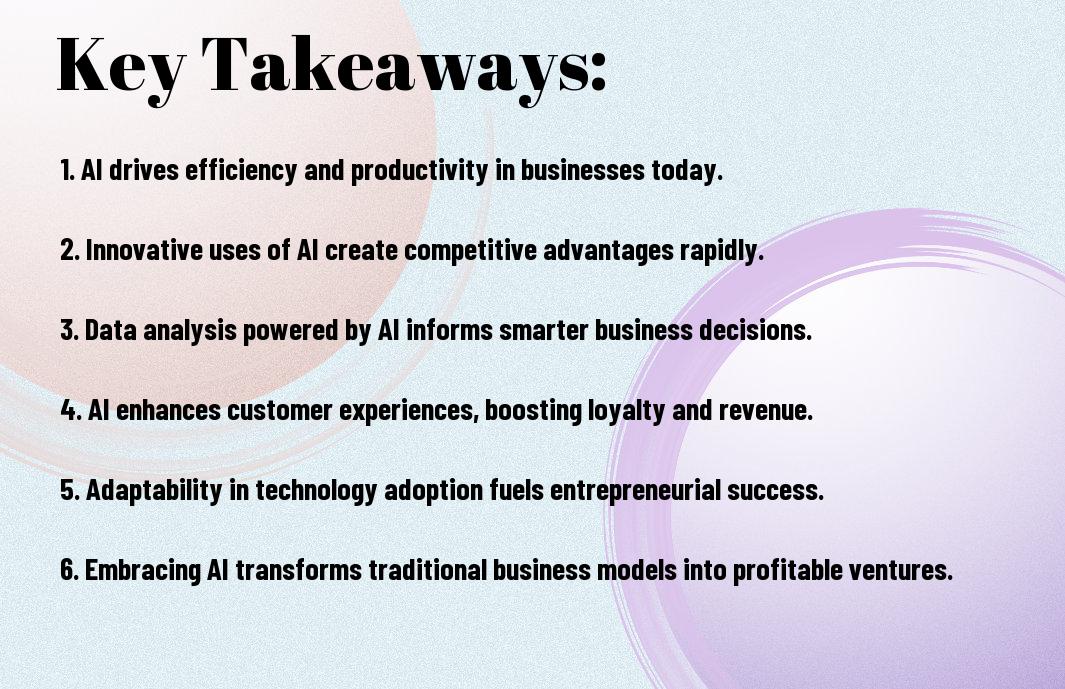 Key Takeaways:

1. AI drives efficiency and productivity in businesses today.

2. Innovative uses of AI create competitive advantages rapidly.

3. Data analysis powered by AI informs smarter business decisions.

4. AI enhances customer experiences, boosting loyalty and revenue.

5. Adaptability in technology adoption fuels entrepreneurial success.

6. Embracing AI transforms traditional business models into profitable ventures.